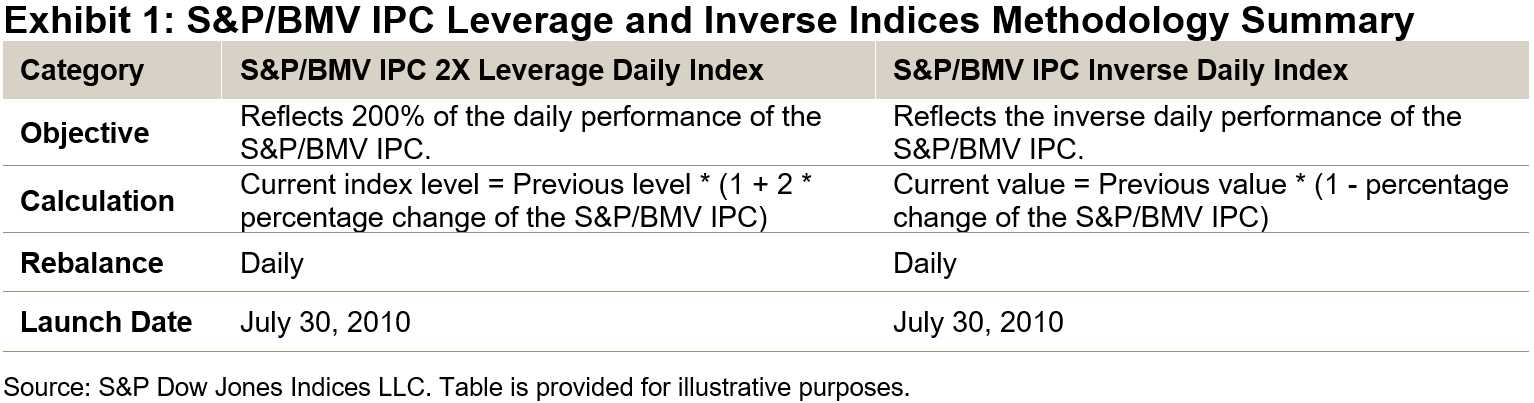 Exhibit 1: S&P/BMV IPC Leverage and Inverse Indices Methodology Summary

| Category | S&P/BMV IPC 2X Leverage Daily Index | S&P/BMV IPC Inverse Daily Index |
|---|---|---|
| Objective | Reflects 200% of the daily performance of the S&P/BMV IPC. | Reflects the inverse daily performance of the S&P/BMV IPC. |
| Calculation | Current index level = Previous level * (1 + 2 * percentage change of the S&P/BMV IPC) | Current value = Previous value * (1 - percentage change of the S&P/BMV IPC) |
| Rebalance | Daily | Daily |
| Launch Date | July 30, 2010 | July 30, 2010 |

Source: S&P Dow Jones Indices LLC. Table is provided for illustrative purposes.